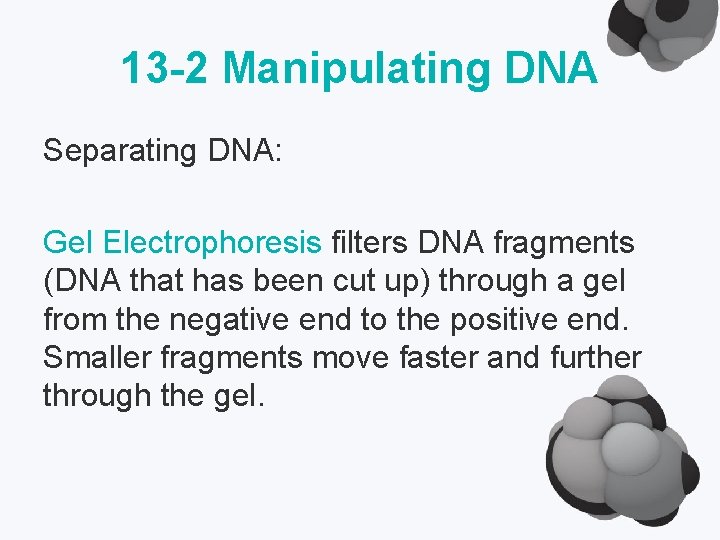 13-2 Manipulating DNA

Separating DNA:

Gel Electrophoresis filters DNA fragments (DNA that has been cut up) through a gel from the negative end to the positive end. Smaller fragments move faster and further through the gel.